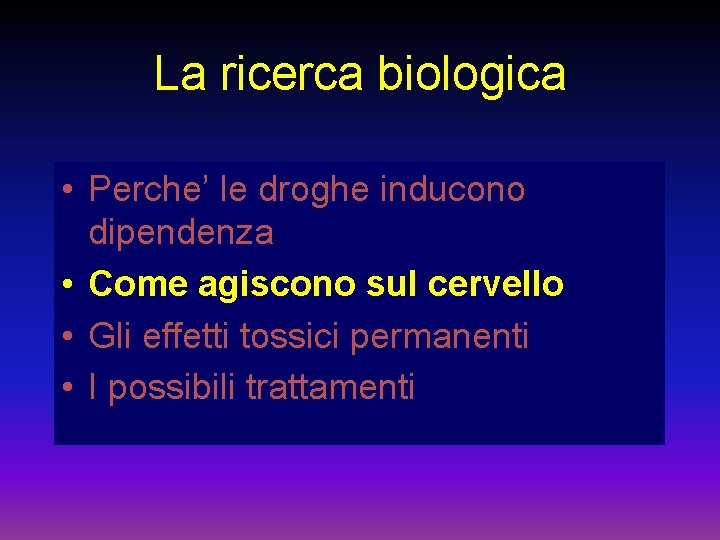 La ricerca biologica

• Perche’ le droghe inducono dipendenza
• Come agiscono sul cervello
• Gli effetti tossici permanenti
• I possibili trattamenti